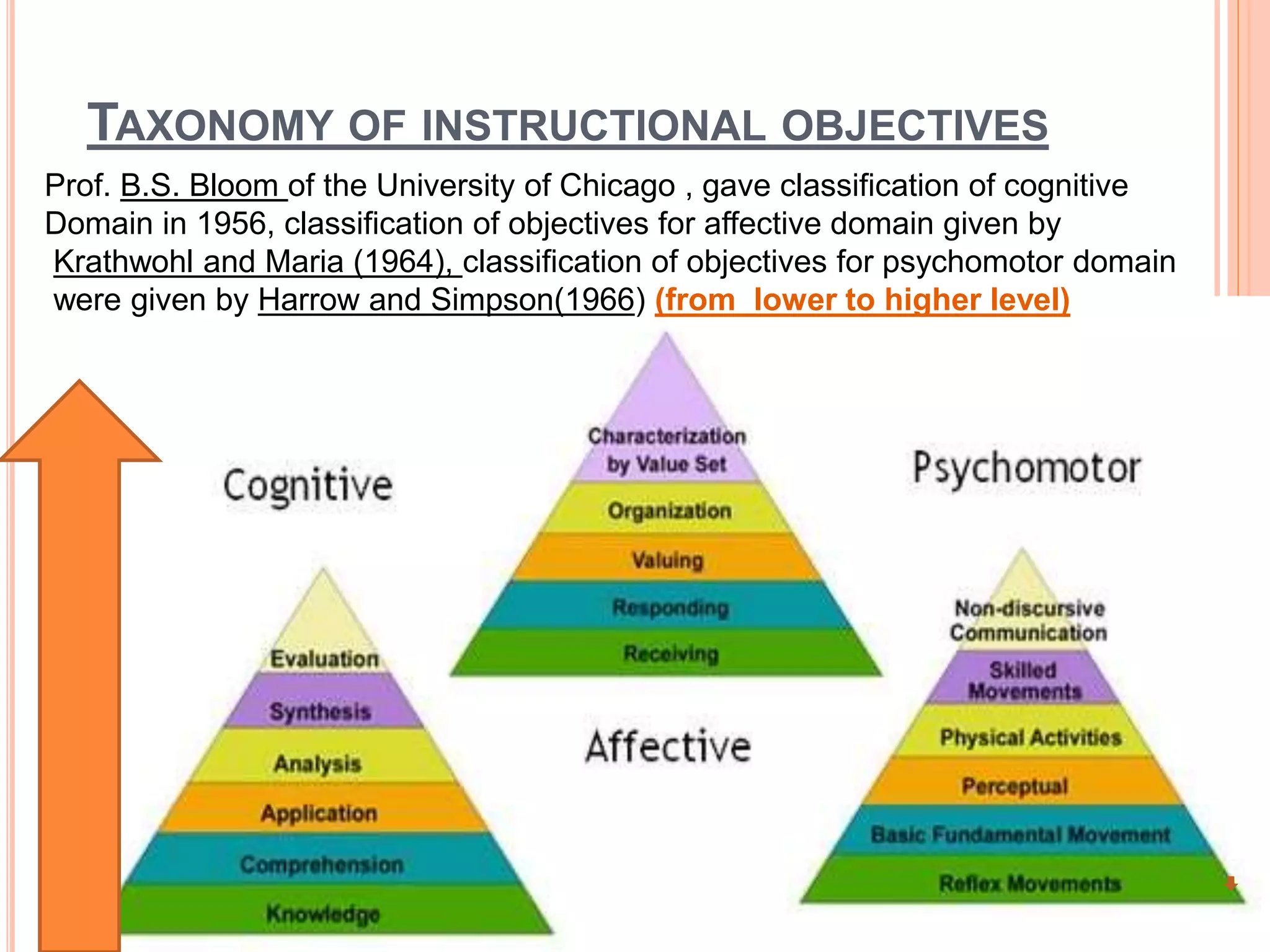 TAXONOMY OF INSTRUCTIONAL OBJECTIVES

Prof. B.S. Bloom of the University of Chicago , gave classification of cognitive Domain in 1956, classification of objectives for affective domain given by Krathwohl and Maria (1964), classification of objectives for psychomotor domain were given by Harrow and Simpson(1966) (from lower to higher level)

Cognitive

Evaluation
Synthesis
Analysis
Application
Comprehension
Knowledge

Characterization by Value Set
Organization
Valuing
Responding
Receiving

Affective

Psychomotor

Non-discursive Communication
Skilled Movements
Physical Activities
Perceptual
Basic Fundamental Movement
Reflex Movements